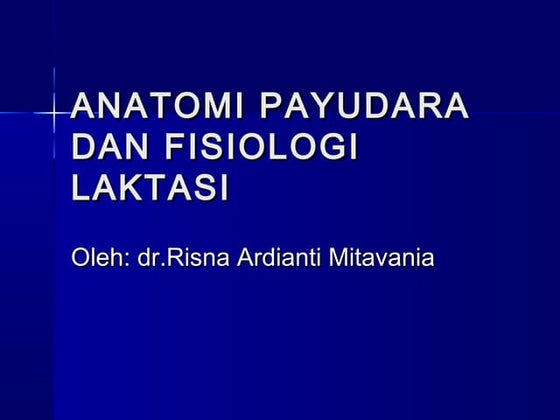 ANATOMI PAYUDARA DAN FISIOLOGI LAKTASI

Oleh: dr.Risna Ardianti Mitavania